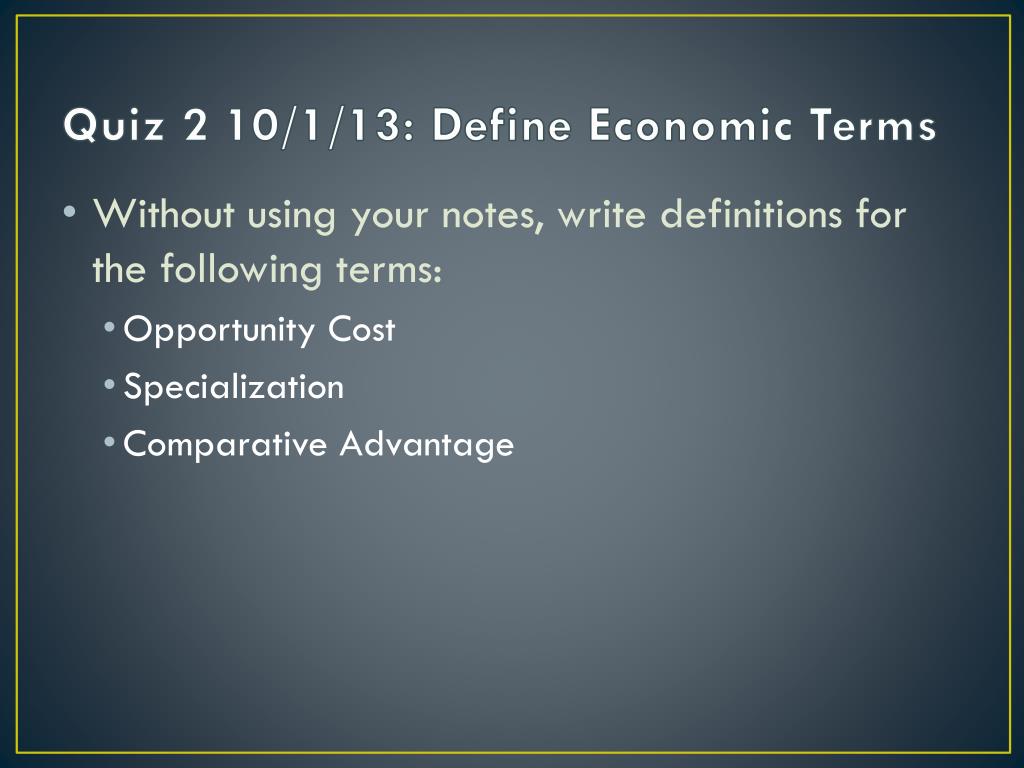 Quiz 2 10/1/13: Define Economic Terms

• Without using your notes, write definitions for the following terms:
  • Opportunity Cost
  • Specialization
  • Comparative Advantage